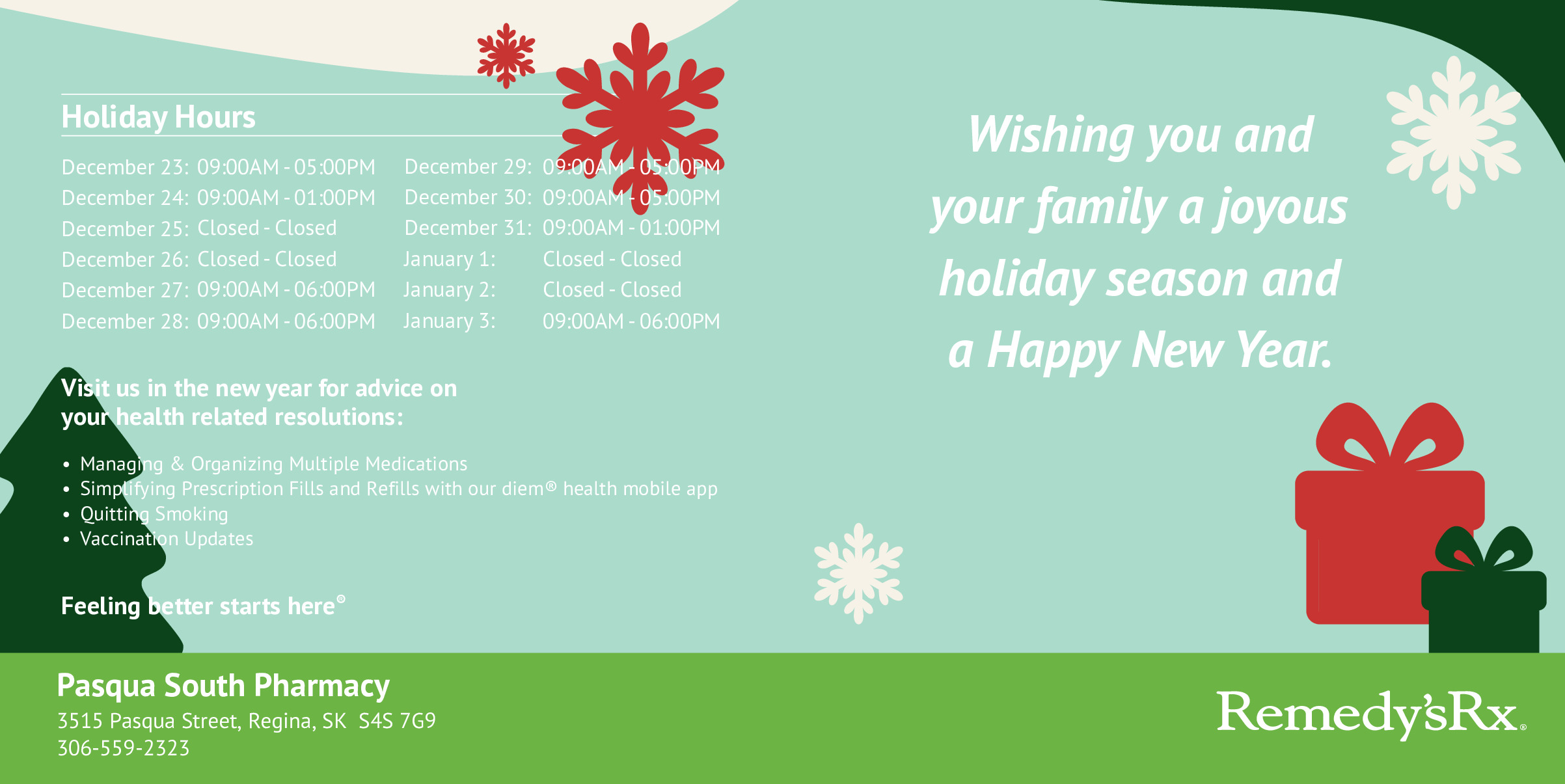 Holiday Hours

December 23: 09:00AM - 05:00PM
December 24: 09:00AM - 01:00PM
December 25: Closed - Closed
December 26: Closed - Closed
December 27: 09:00AM - 06:00PM
December 28: 09:00AM - 06:00PM

December 29: 09:00AM - 05:00PM
December 30: 09:00AM - 05:00PM
December 31: 09:00AM - 01:00PM
January 1: Closed - Closed
January 2: Closed - Closed
January 3: 09:00AM - 06:00PM

Visit us in the new year for advice on your health related resolutions:

• Managing & Organizing Multiple Medications
• Simplifying Prescription Fills and Refills with our diem® health mobile app
• Quitting Smoking
• Vaccination Updates

Feeling better starts here®

Wishing you and your family a joyous holiday season and a Happy New Year.

Pasqua South Pharmacy
3515 Pasqua Street, Regina, SK S4S 7G9
306-559-2323

Remedy'sRx®